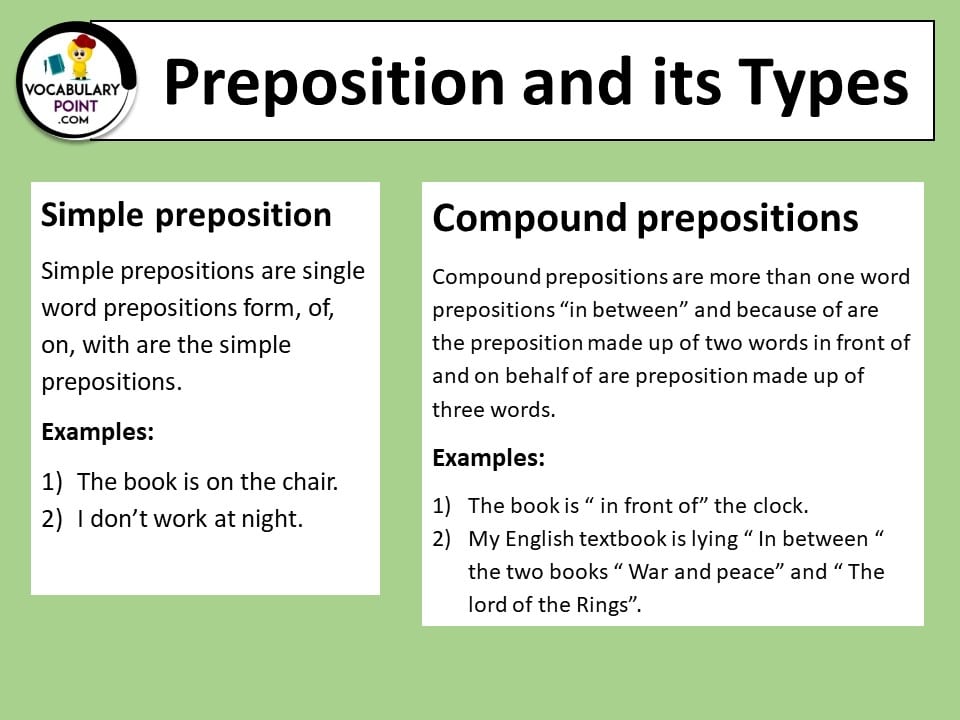 VOCABULARY POINT .COM

Preposition and its Types

Simple preposition

Simple prepositions are single word prepositions form, of, on, with are the simple prepositions.

Examples:

1) The book is on the chair.
2) I don't work at night.

Compound prepositions

Compound prepositions are more than one word prepositions "in between" and because of are the preposition made up of two words in front of and on behalf of are preposition made up of three words.

Examples:

1) The book is " in front of" the clock.
2) My English textbook is lying " In between " the two books " War and peace" and " The lord of the Rings".